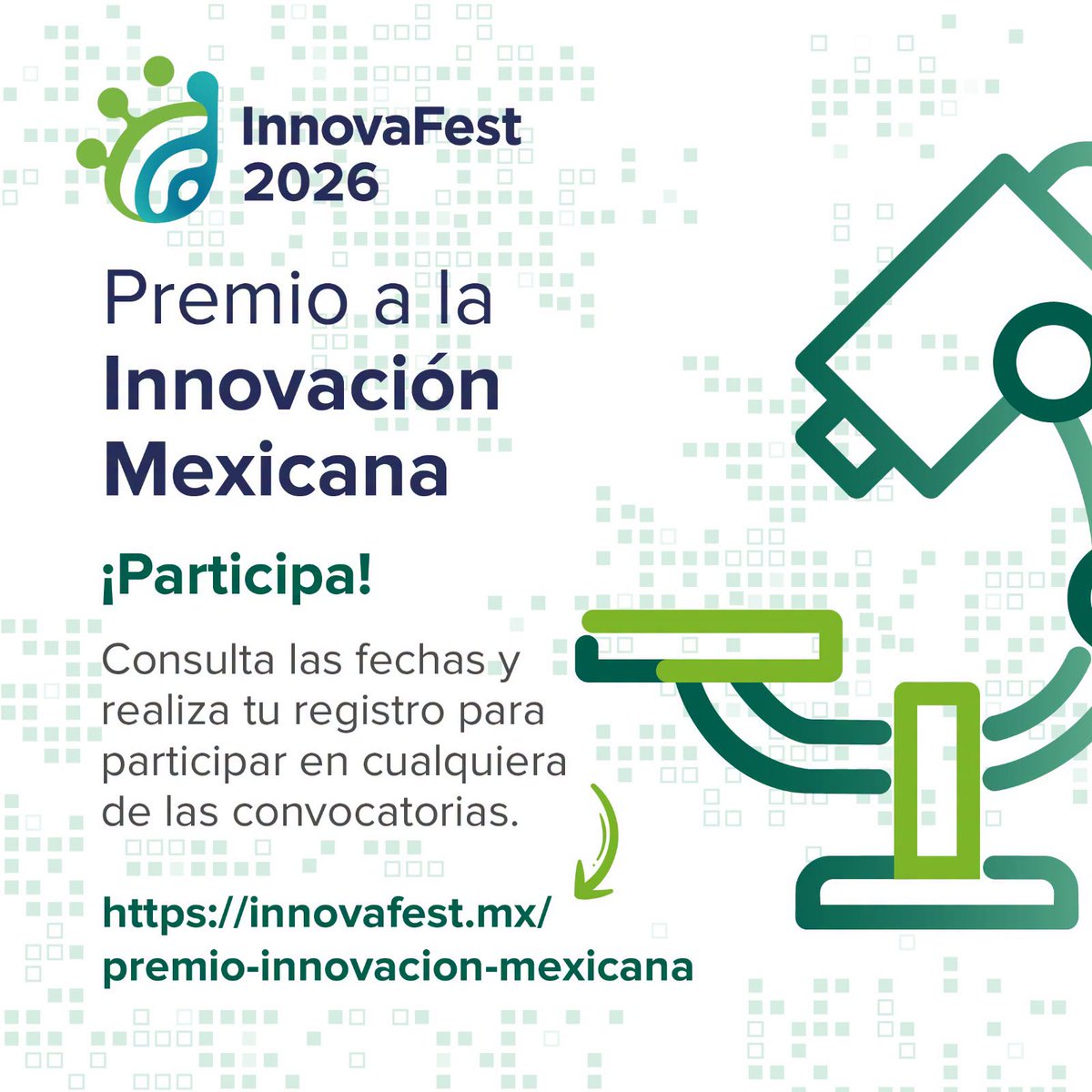 InnovaFest 2026

Premio a la Innovación Mexicana

¡Participa!

Consulta las fechas y realiza tu registro para participar en cualquiera de las convocatorias.

https://innovafest.mx/premio-innovacion-mexicana